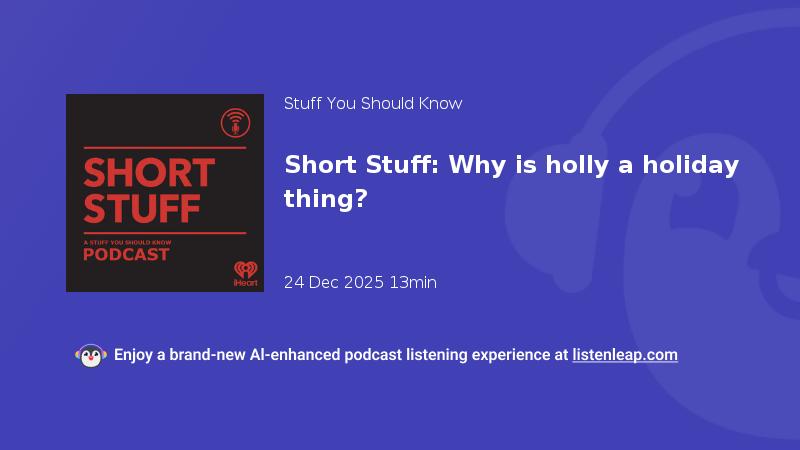 SHORT STUFF

A STUFF YOU SHOULD KNOW PODCAST

iHeart

Stuff You Should Know

Short Stuff: Why is holly a holiday thing?

24 Dec 2025 13min

Enjoy a brand-new AI-enhanced podcast listening experience at listenleap.com